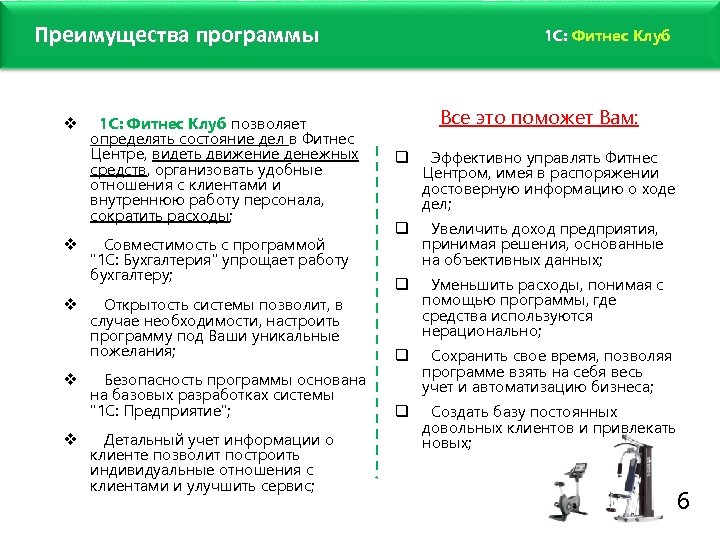 Преимущества программы

1С: Фитнес Клуб

❖ 1С: Фитнес Клуб позволяет определять состояние дел в Фитнес Центре, видеть движение денежных средств, организовать удобные отношения с клиентами и внутреннюю работу персонала, сократить расходы;

❖ Совместимость с программой "1С: Бухгалтерия" упрощает работу бухгалтеру;

❖ Открытость системы позволит, в случае необходимости, настроить программу под Ваши уникальные пожелания;

❖ Безопасность программы основана на базовых разработках системы "1С: Предприятие";

❖ Детальный учет информации о клиенте позволит построить индивидуальные отношения с клиентами и улучшить сервис;

Все это поможет Вам:

❑ Эффективно управлять Фитнес Центром, имея в распоряжении достоверную информацию о ходе дел;

❑ Увеличить доход предприятия, принимая решения, основанные на объективных данных;

❑ Уменьшить расходы, понимая с помощью программы, где средства используются нерационально;

❑ Сохранить свое время, позволяя программе взять на себя весь учет и автоматизацию бизнеса;

❑ Создать базу постоянных довольных клиентов и привлекать новых;

6